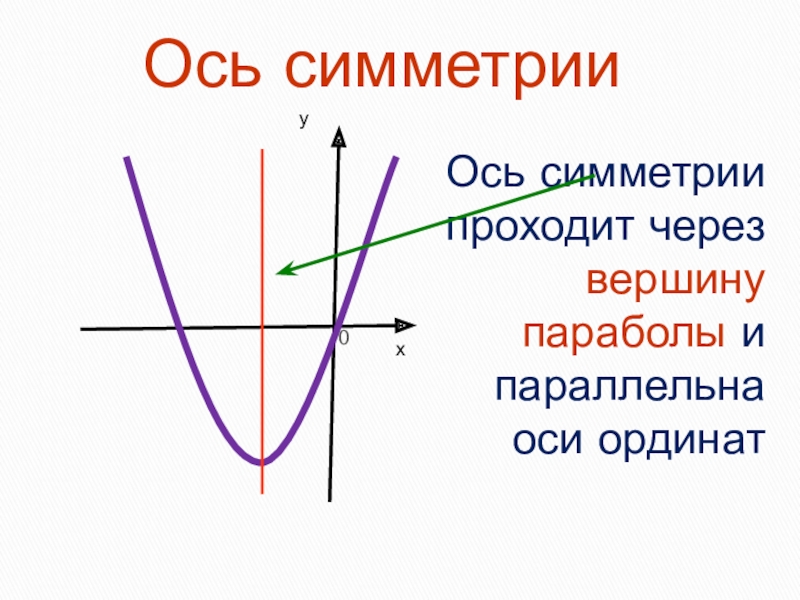 Ось симметрии

y

0

x

Ось симметрии проходит через вершину параболы и параллельна оси ординат